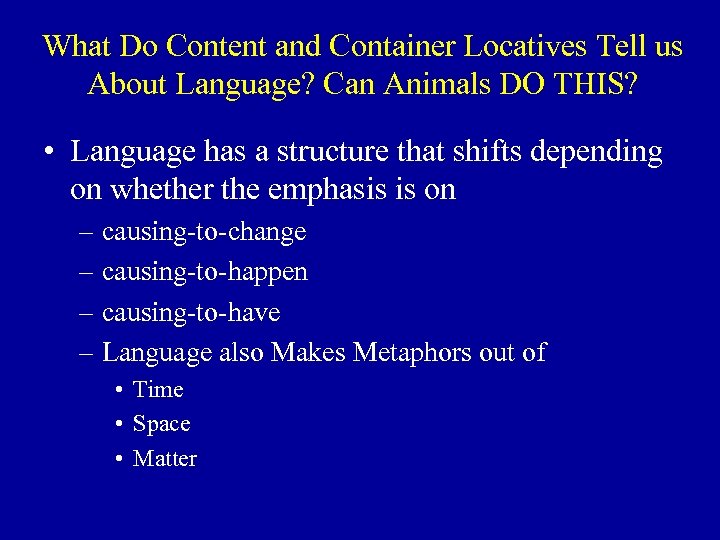 What Do Content and Container Locatives Tell us About Language? Can Animals DO THIS?

• Language has a structure that shifts depending on whether the emphasis is on
– causing-to-change
– causing-to-happen
– causing-to-have
– Language also Makes Metaphors out of
• Time
• Space
• Matter